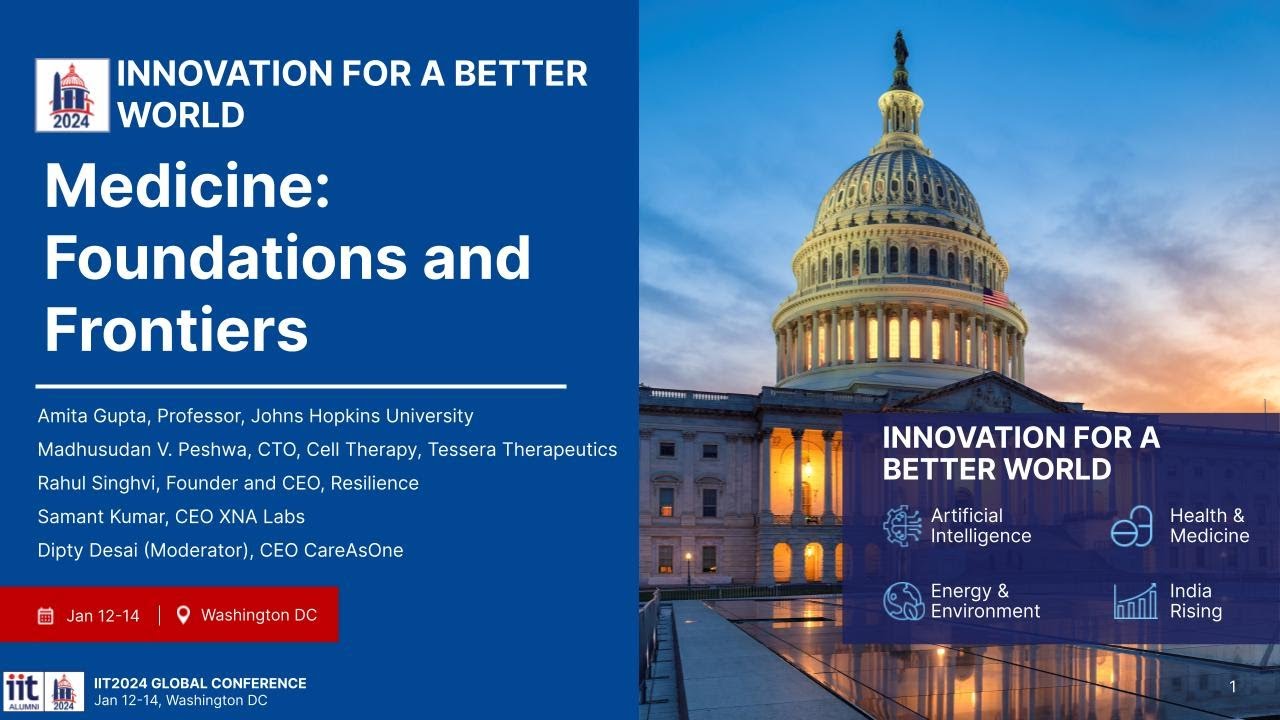 2024

INNOVATION FOR A BETTER WORLD

Medicine: Foundations and Frontiers

Amita Gupta, Professor, Johns Hopkins University
Madhusudan V. Peshwa, CTO, Cell Therapy, Tessera Therapeutics
Rahul Singhvi, Founder and CEO, Resilience
Samant Kumar, CEO XNA Labs
Dipty Desai (Moderator), CEO CareAsOne

Jan 12-14 | Washington DC

iit ALUMNI 2024 IIT2024 GLOBAL CONFERENCE
Jan 12-14, Washington DC

INNOVATION FOR A BETTER WORLD

Artificial Intelligence

Health & Medicine

Energy & Environment

India Rising

1